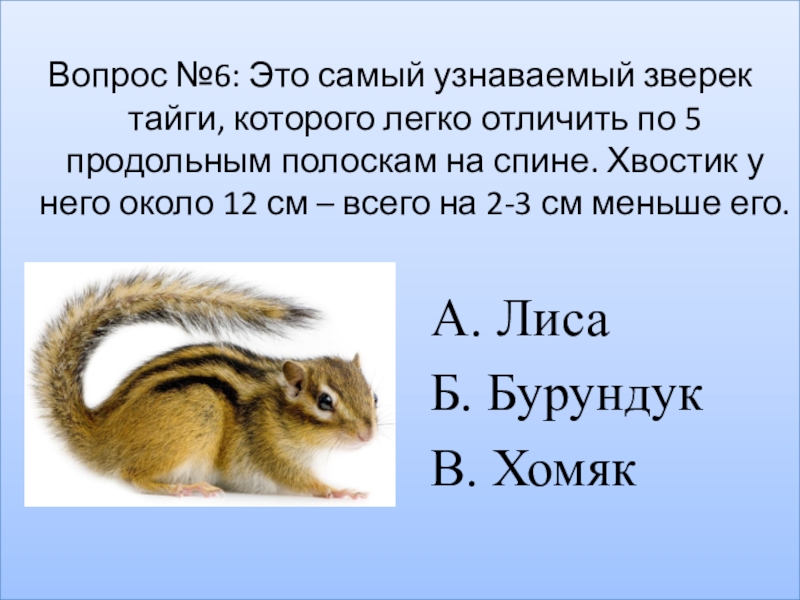 Вопрос №6: Это самый узнаваемый зверек тайги, которого легко отличить по 5 продольным полоскам на спине. Хвостик у него около 12 см – всего на 2-3 см меньше его.

А. Лиса
Б. Бурундук
В. Хомяк